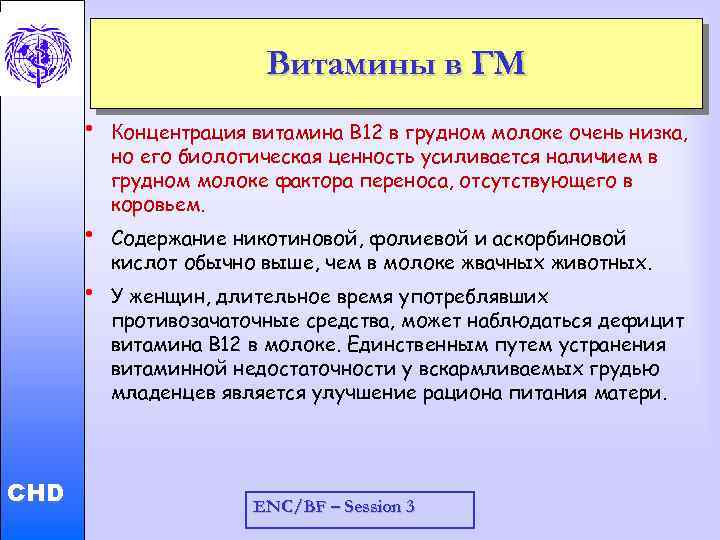 Витамины в ГМ

• Концентрация витамина В12 в грудном молоке очень низка, но его биологическая ценность усиливается наличием в грудном молоке фактора переноса, отсутствующего в коровьем.

• Содержание никотиновой, фолиевой и аскорбиновой кислот обычно выше, чем в молоке жвачных животных.

• У женщин, длительное время употреблявших противозачаточные средства, может наблюдаться дефицит витамина В12 в молоке. Единственным путем устранения витаминной недостаточности у вскармливаемых грудью младенцев является улучшение рациона питания матери.

CHD

ENC/BF – Session 3